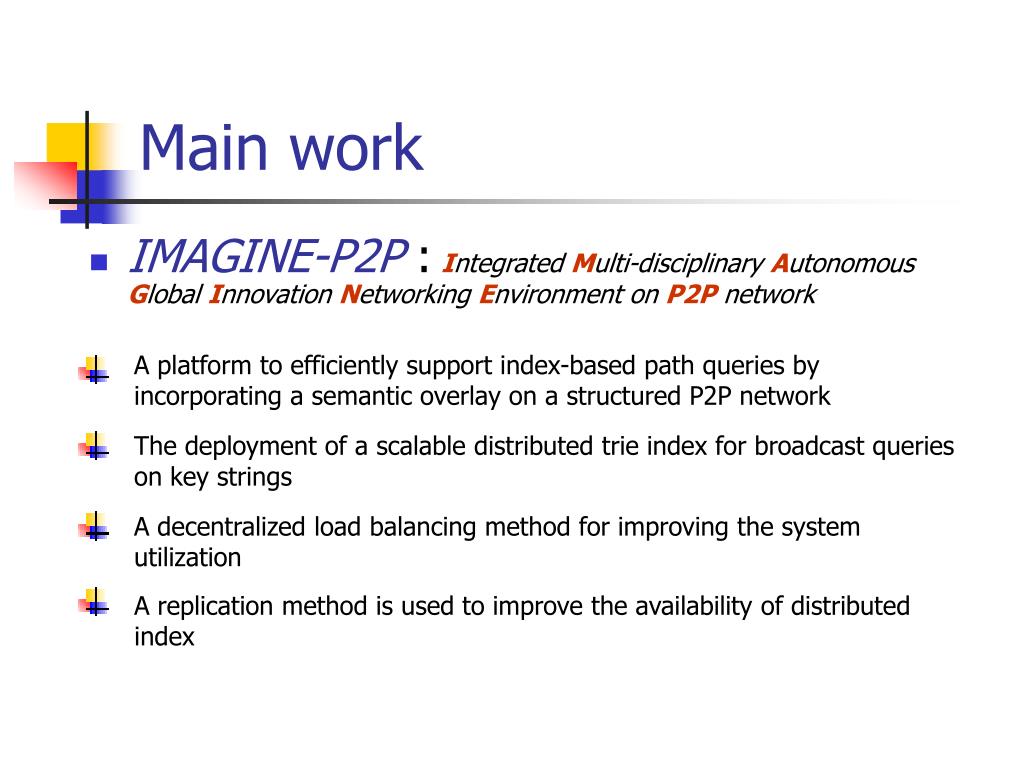 Main work

IMAGINE-P2P : Integrated Multi-disciplinary Autonomous Global Innovation Networking Environment on P2P network

A platform to efficiently support index-based path queries by incorporating a semantic overlay on a structured P2P network

The deployment of a scalable distributed trie index for broadcast queries on key strings

A decentralized load balancing method for improving the system utilization

A replication method is used to improve the availability of distributed index